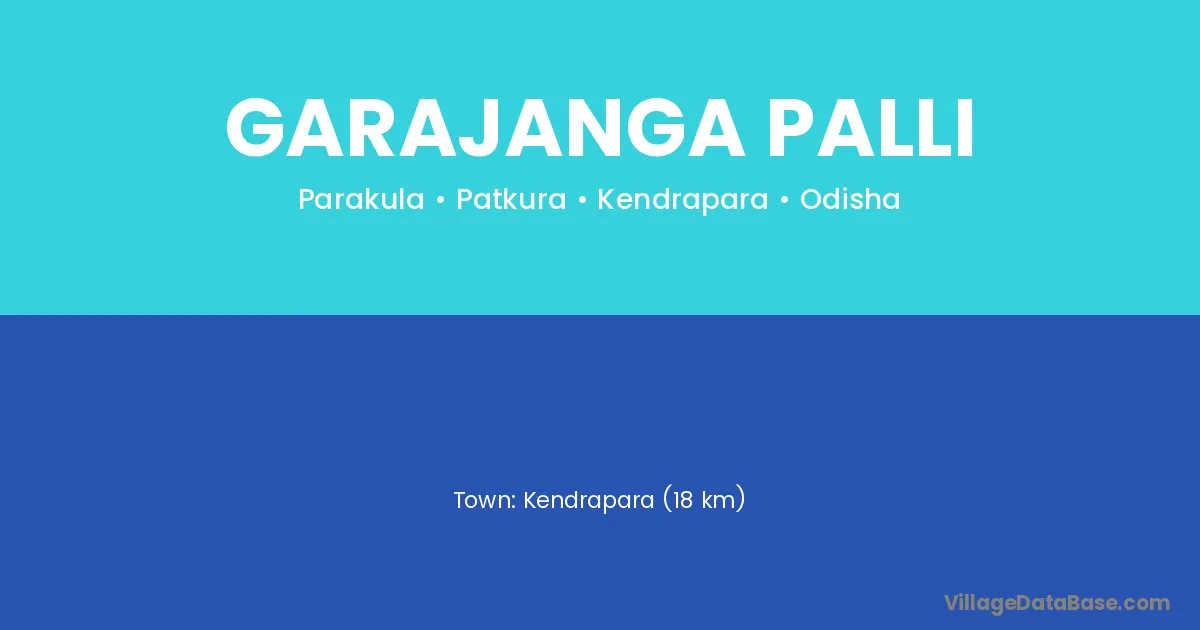 GARAJANGA PALLI

Parakula • Patkura • Kendrapara • Odisha

Town: Kendrapara (18 km)

VillageDataBase.com